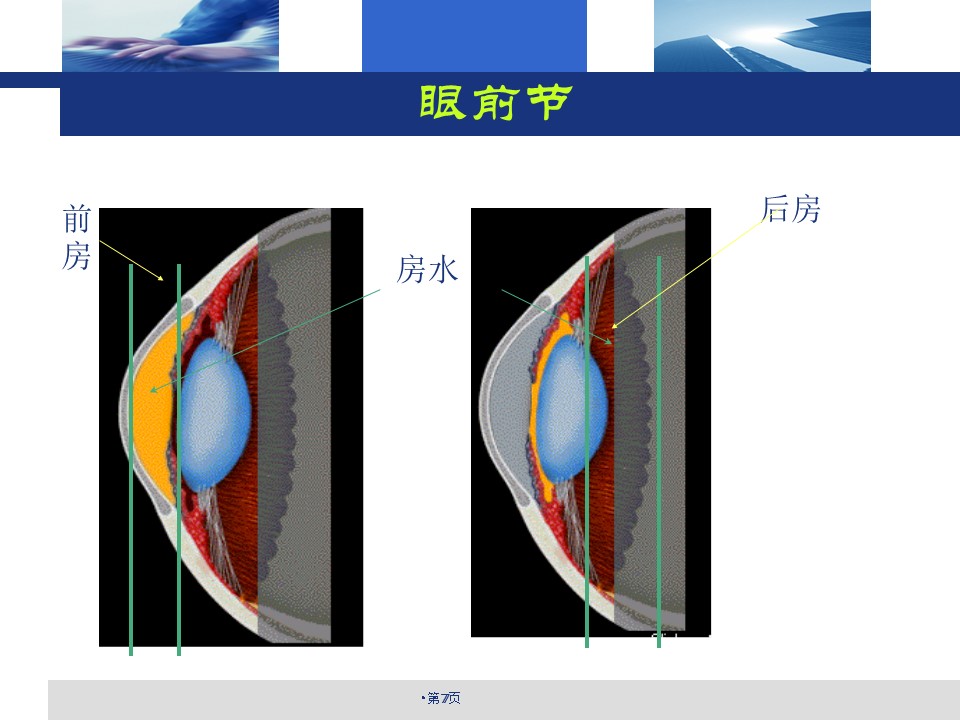 眼前节

前房

房水

后房

•第7页